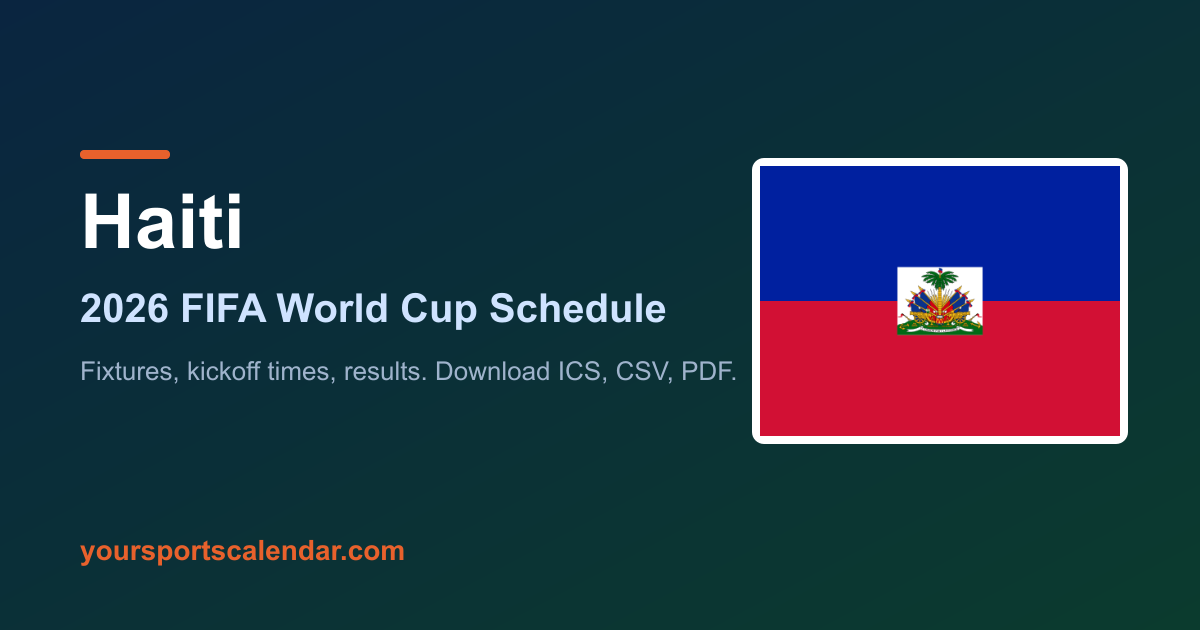 Haiti

2026 FIFA World Cup Schedule

Fixtures, kickoff times, results. Download ICS, CSV, PDF.

yoursportscalendar.com